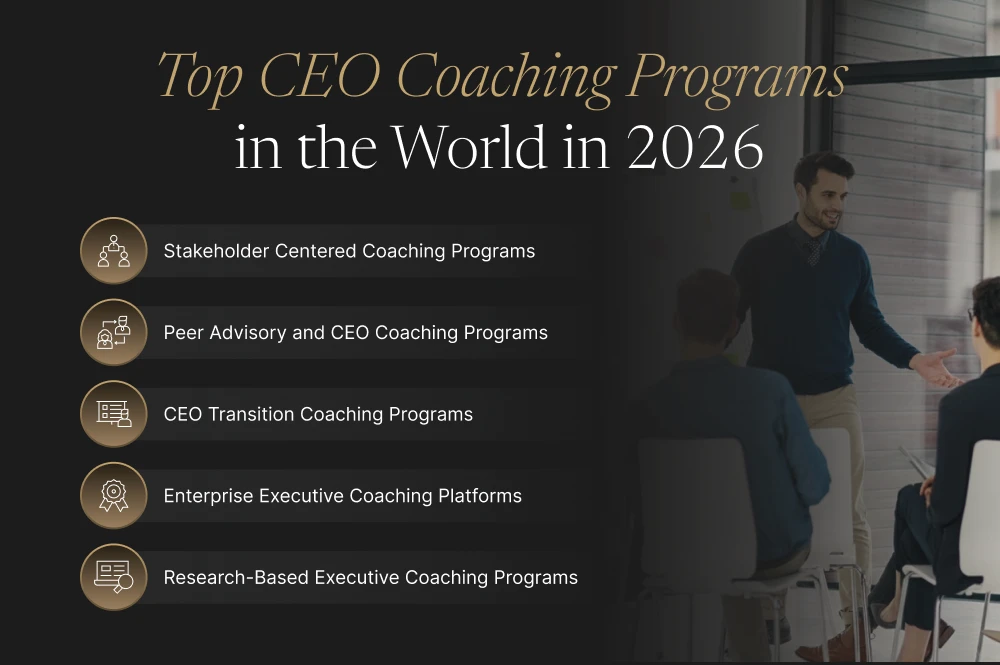 Top CEO Coaching Programs
in the World in 2026

Stakeholder Centered Coaching Programs

Peer Advisory and CEO Coaching Programs

CEO Transition Coaching Programs

Enterprise Executive Coaching Platforms

Research-Based Executive Coaching Programs